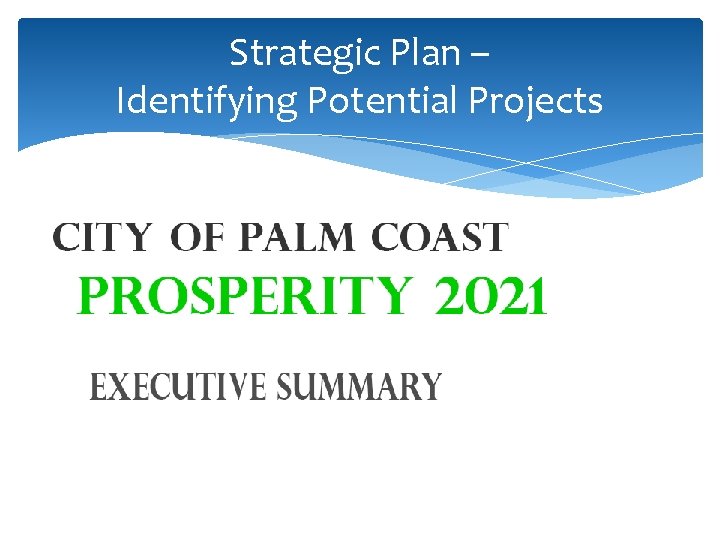 Strategic Plan –
Identifying Potential Projects

CITY OF PALM COAST
PROSPERITY 2021

EXECUTIVE SUMMARY